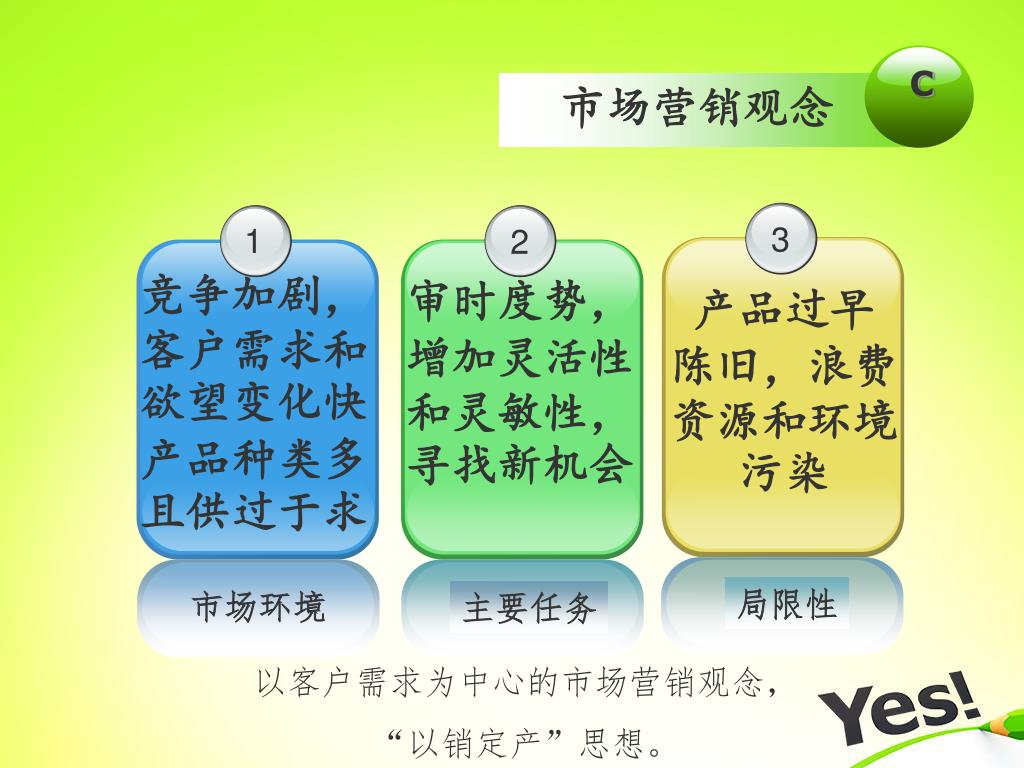 市场营销观念

C

1

竞争加剧，客户需求和欲望变化快产品种类多且供过于求

市场环境

2

审时度势，增加灵活性和灵敏性，寻找新机会

主要任务

3

产品过早陈旧，浪费资源和环境污染

局限性

以客户需求为中心的市场营销观念，

“以销定产”思想。

Yes!